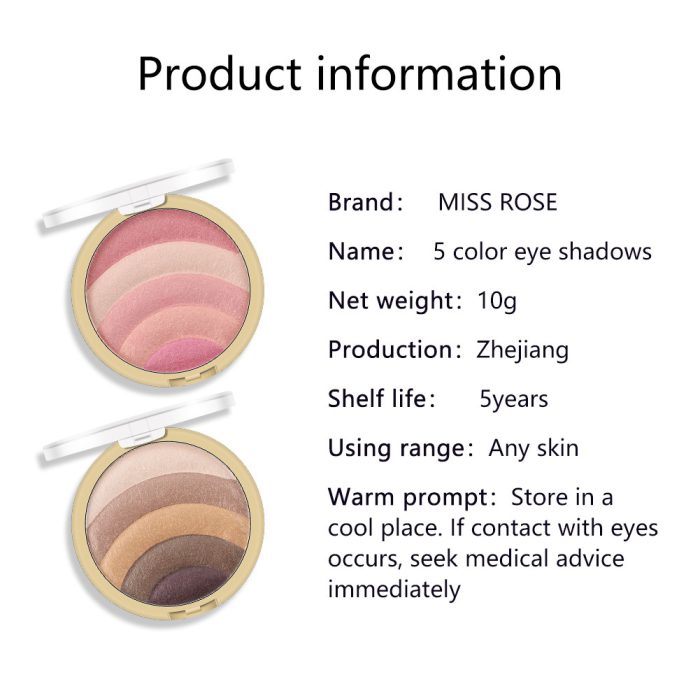 Product information

Brand: MISS ROSE

Name: 5 color eye shadows

Net weight: 10g

Production: Zhejiang

Shelf life: 5years

Using range: Any skin

Warm prompt: Store in a cool place. If contact with eyes occurs, seek medical advice immediately